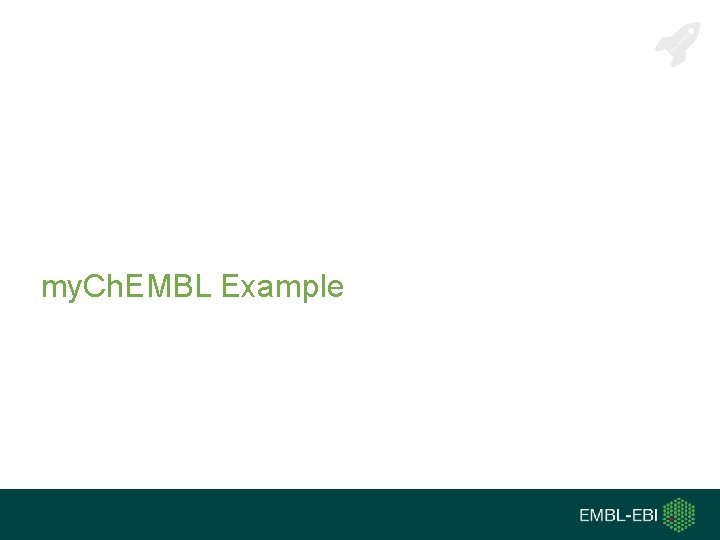 myChEMBL Example

EMBL-EBI